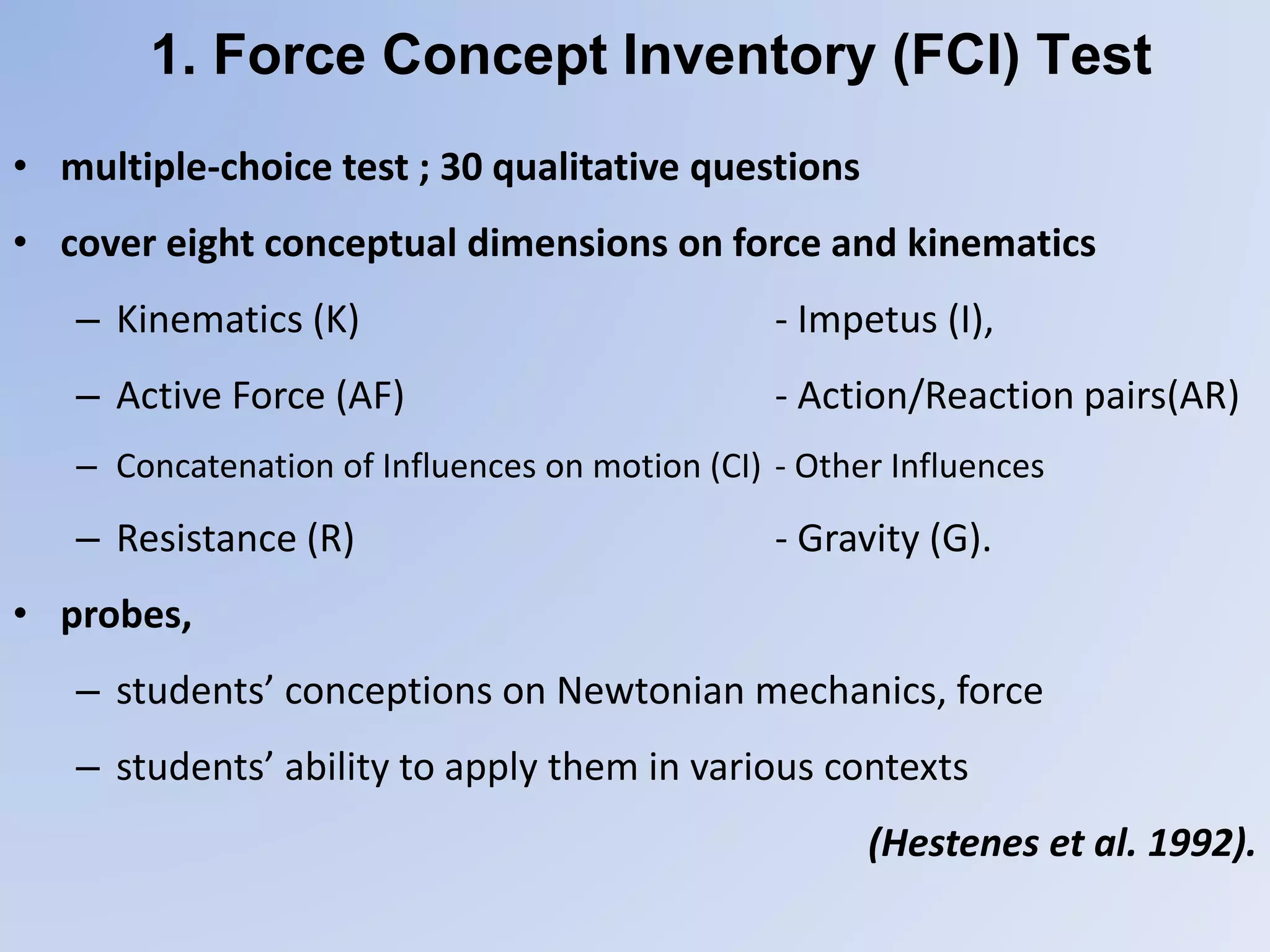 1. Force Concept Inventory (FCI) Test

• multiple-choice test ; 30 qualitative questions

• cover eight conceptual dimensions on force and kinematics

– Kinematics (K) - Impetus (I),

– Active Force (AF) - Action/Reaction pairs(AR)

– Concatenation of Influences on motion (CI) - Other Influences

– Resistance (R) - Gravity (G).

• probes,

– students’ conceptions on Newtonian mechanics, force

– students’ ability to apply them in various contexts

(Hestenes et al. 1992).